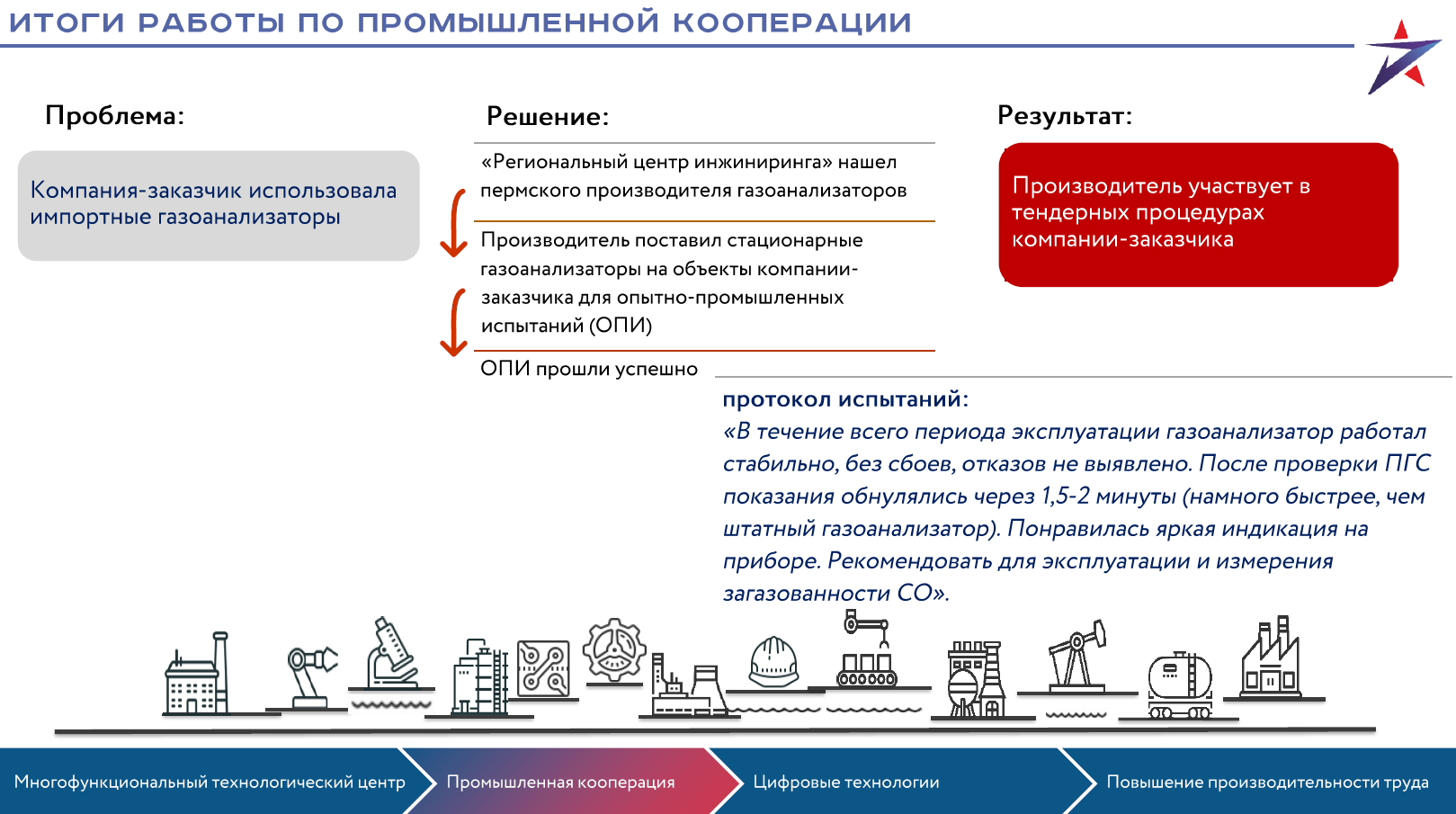 ИТОГИ РАБОТЫ ПО ПРОМЫШЛЕННОЙ КООПЕРАЦИИ

Проблема:

Компания-заказчик использовала импортные газоанализаторы

Решение:

«Региональный центр инжиниринга» нашел пермского производителя газоанализаторов

Производитель поставил стационарные газоанализаторы на объекты компании-заказчика для опытно-промышленных испытаний (ОПИ)

ОПИ прошли успешно

Результат:

Производитель участвует в тендерных процедурах компании-заказчика

протокол испытаний:

«В течение всего периода эксплуатации газоанализатор работал стабильно, без сбоев, отказов не выявлено. После проверки ПГС показания обнулялись через 1,5-2 минуты (намного быстрее, чем штатный газоанализатор). Понравилась яркая индикация на приборе. Рекомендовать для эксплуатации и измерения загазованности СО».

Многофункциональный технологический центр

Промышленная кооперация

Цифровые технологии

Повышение производительности труда